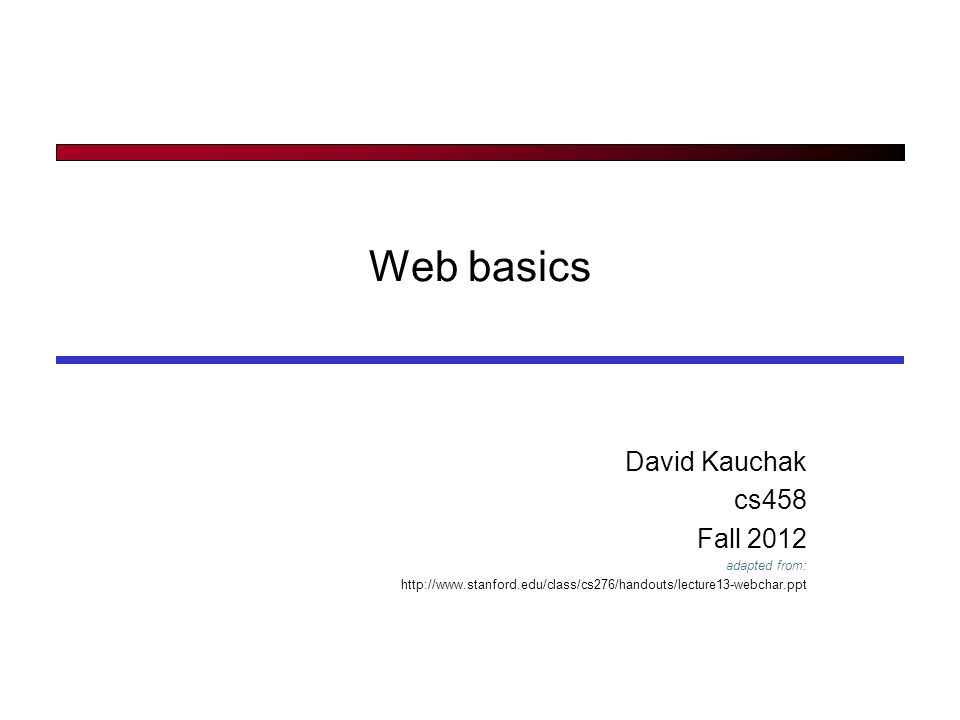 Web basics

David Kauchak
cs458
Fall 2012
adapted from:
http://www.stanford.edu/class/cs276/handouts/lecture13-webchar.ppt